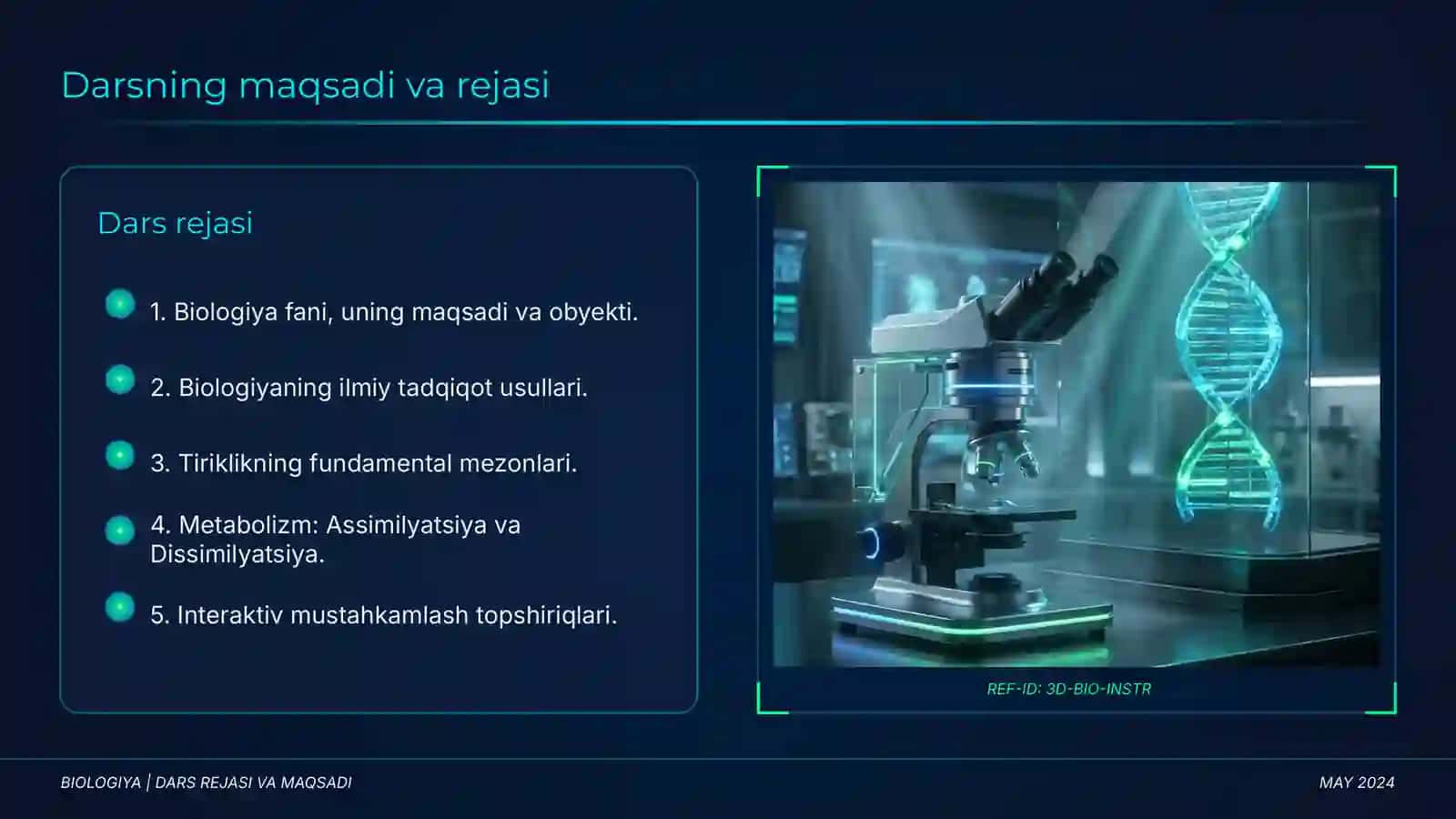 Darsning maqsadi va rejasi

Dars rejasi

1. Biologiya fani, uning maqsadi va obyekti.

2. Biologiyaning ilmiy tadqiqot usullari.

3. Tiriklikning fundamental mezonlari.

4. Metabolizm: Assimilyatsiya va Dissimilyatsiya.

5. Interaktiv mustahkamlash topshiriqlari.

REF-ID: 3D-BIO-INSTR

BIOLOGIYA | DARS REJASI VA MAQSADI

MAY 2024